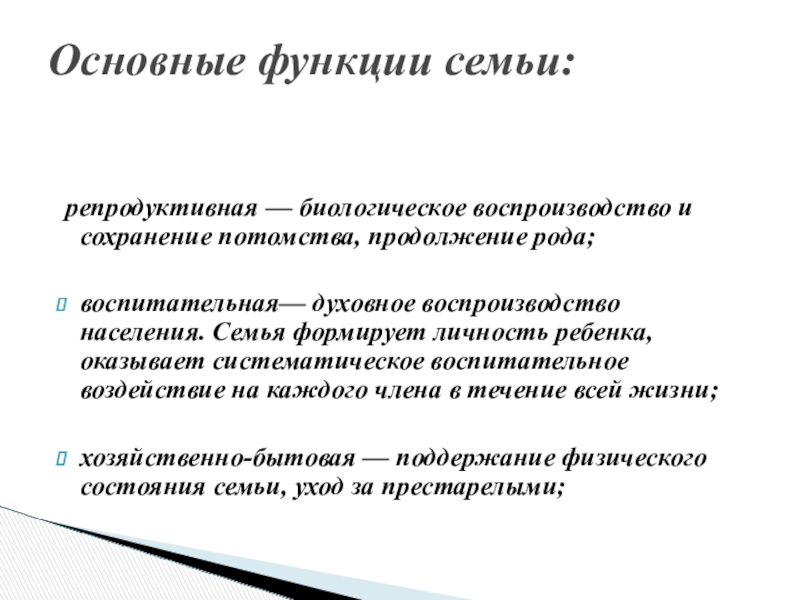 Основные функции семьи:

репродуктивная — биологическое воспроизводство и сохранение потомства, продолжение рода;

воспитательная— духовное воспроизводство населения. Семья формирует личность ребенка, оказывает систематическое воспитательное воздействие на каждого члена в течение всей жизни;

хозяйственно-бытовая — поддержание физического состояния семьи, уход за престарелыми;